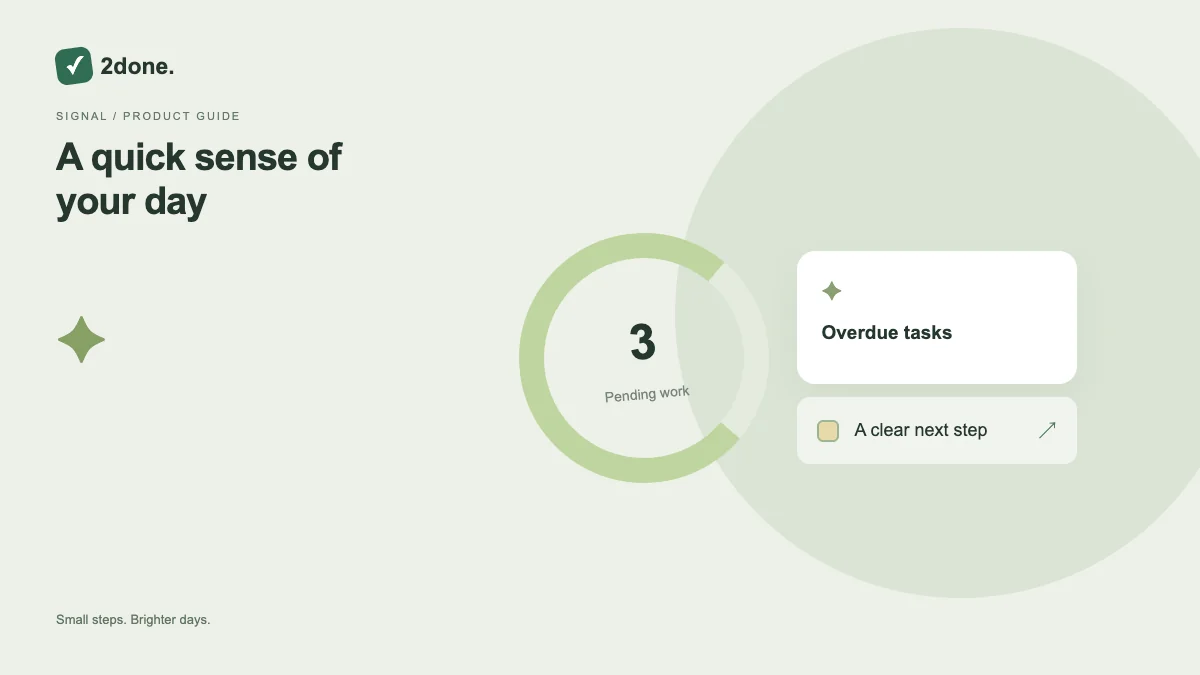 2done.

SIGNAL / PRODUCT GUIDE

A quick sense of your day

3

Pending work

Overdue tasks

A clear next step

Small steps. Brighter days.